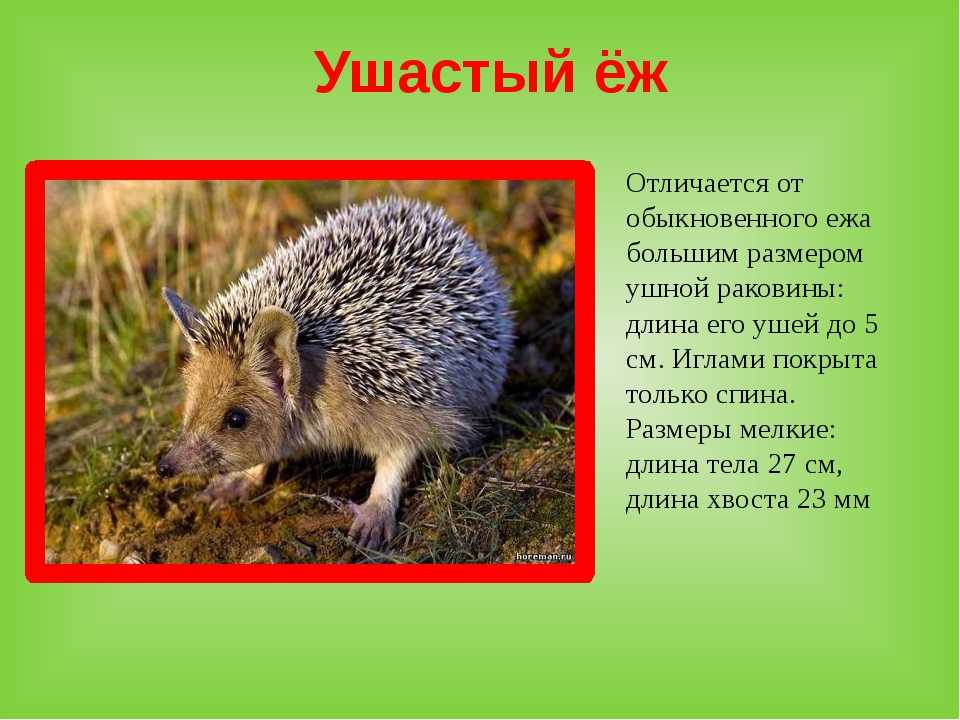 Ушастый ёж

horeman.ru

Отличается от обыкновенного ежа большим размером ушной раковины: длина его ушей до 5 см. Иглами покрыта только спина. Размеры мелкие: длина тела 27 см, длина хвоста 23 мм